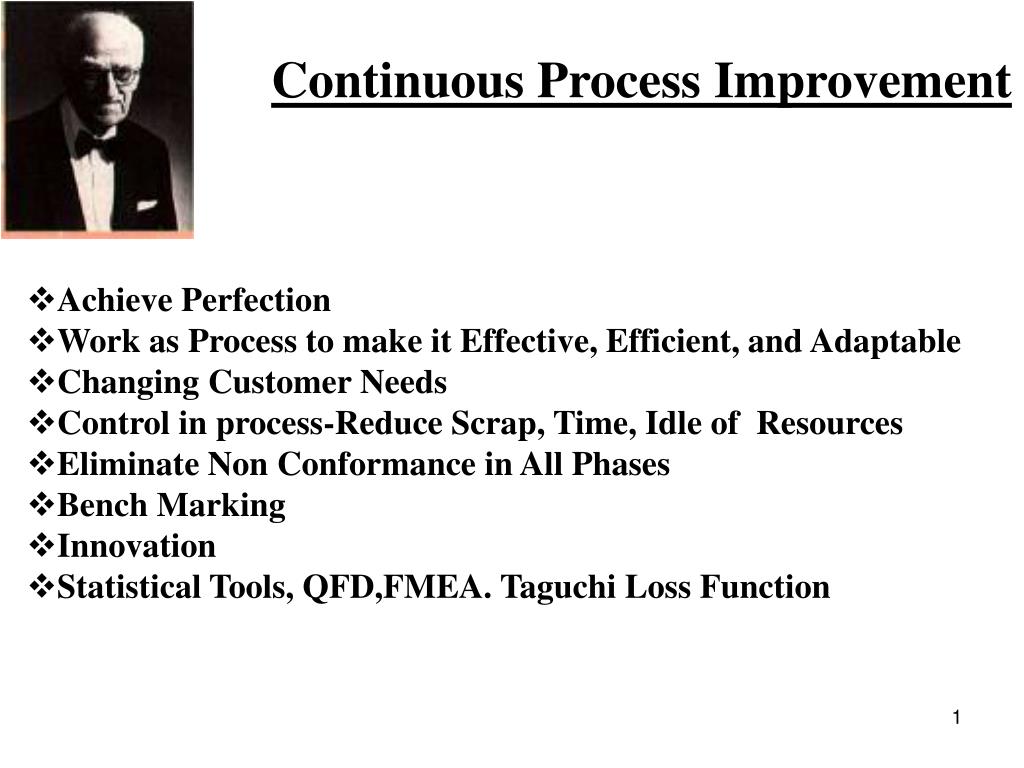 Continuous Process Improvement

❖Achieve Perfection
❖Work as Process to make it Effective, Efficient, and Adaptable
❖Changing Customer Needs
❖Control in process-Reduce Scrap, Time, Idle of Resources
❖Eliminate Non Conformance in All Phases
❖Bench Marking
❖Innovation
❖Statistical Tools, QFD,FMEA. Taguchi Loss Function

1